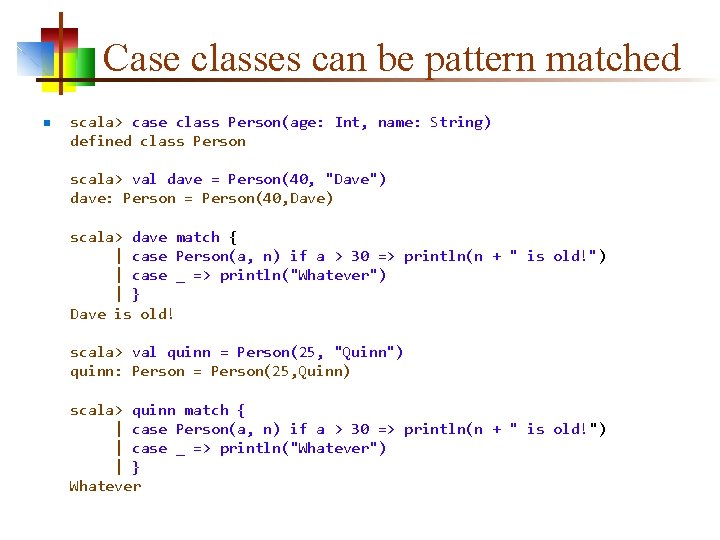 Case classes can be pattern matched

scala> case class Person(age: Int, name: String)
defined class Person

scala> val dave = Person(40, "Dave")
dave: Person = Person(40,Dave)

scala> dave match {
     | case Person(a, n) if a > 30 => println(n + " is old!")
     | case _ => println("Whatever")
     | }
Dave is old!

scala> val quinn = Person(25, "Quinn")
quinn: Person = Person(25,Quinn)

scala> quinn match {
     | case Person(a, n) if a > 30 => println(n + " is old!")
     | case _ => println("Whatever")
     | }
Whatever